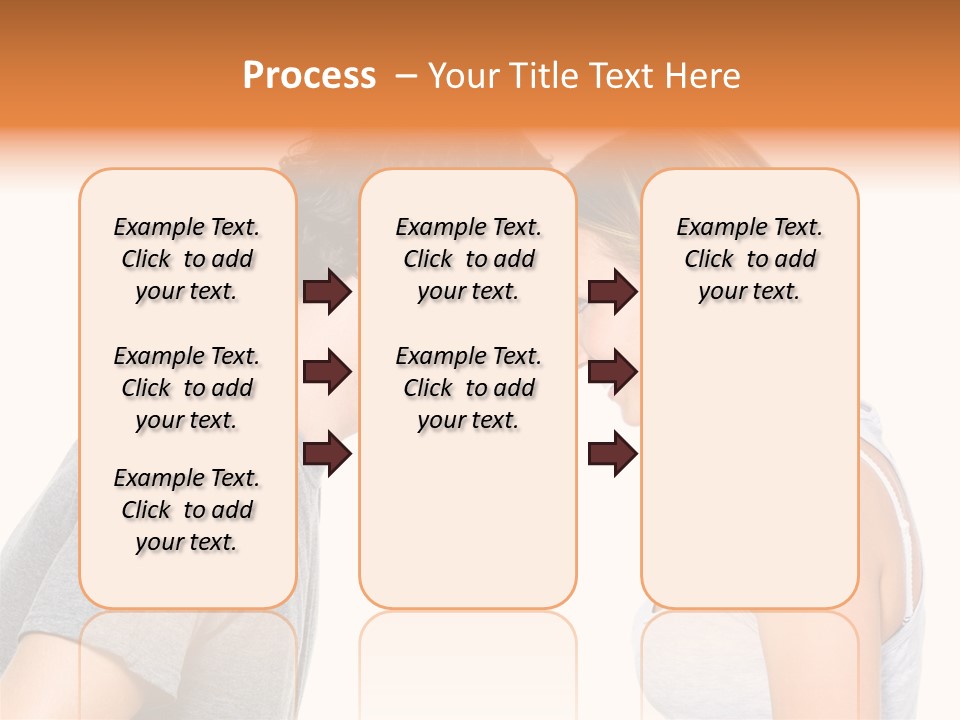 Process – Your Title Text Here

Example Text. Click to add your text.

Example Text. Click to add your text.

Example Text. Click to add your text.

Example Text. Click to add your text.

Example Text. Click to add your text.

Example Text. Click to add your text.